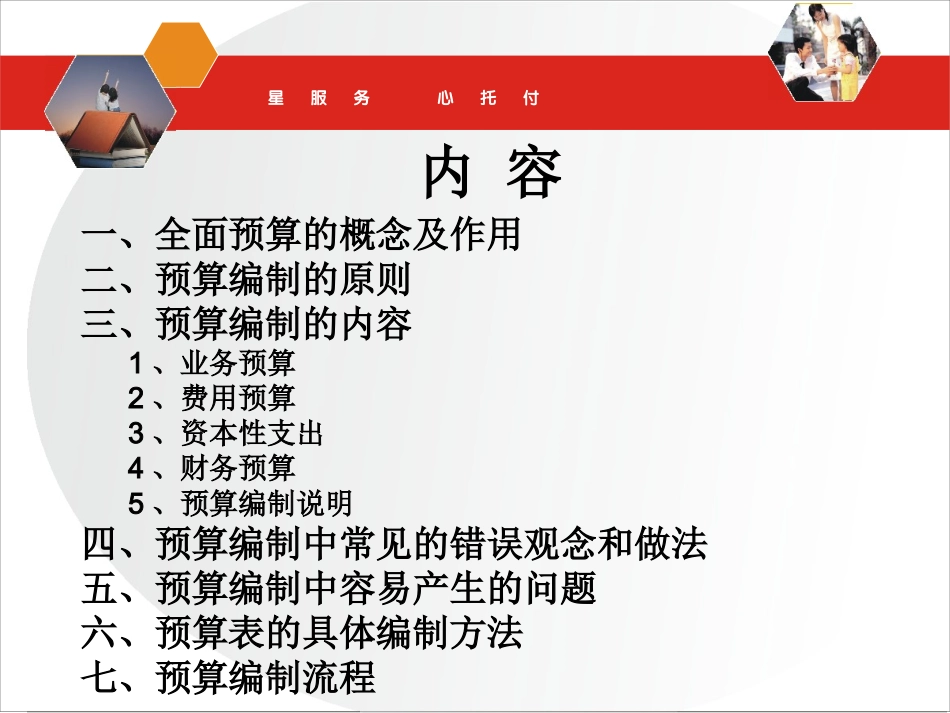 星 服 务 心 托 付

内 容

一、全面预算的概念及作用
二、预算编制的原则
三、预算编制的内容
1、业务预算
2、费用预算
3、资本性支出
4、财务预算
5、预算编制说明
四、预算编制中常见的错误观念和做法
五、预算编制中容易产生的问题
六、预算表的具体编制方法
七、预算编制流程